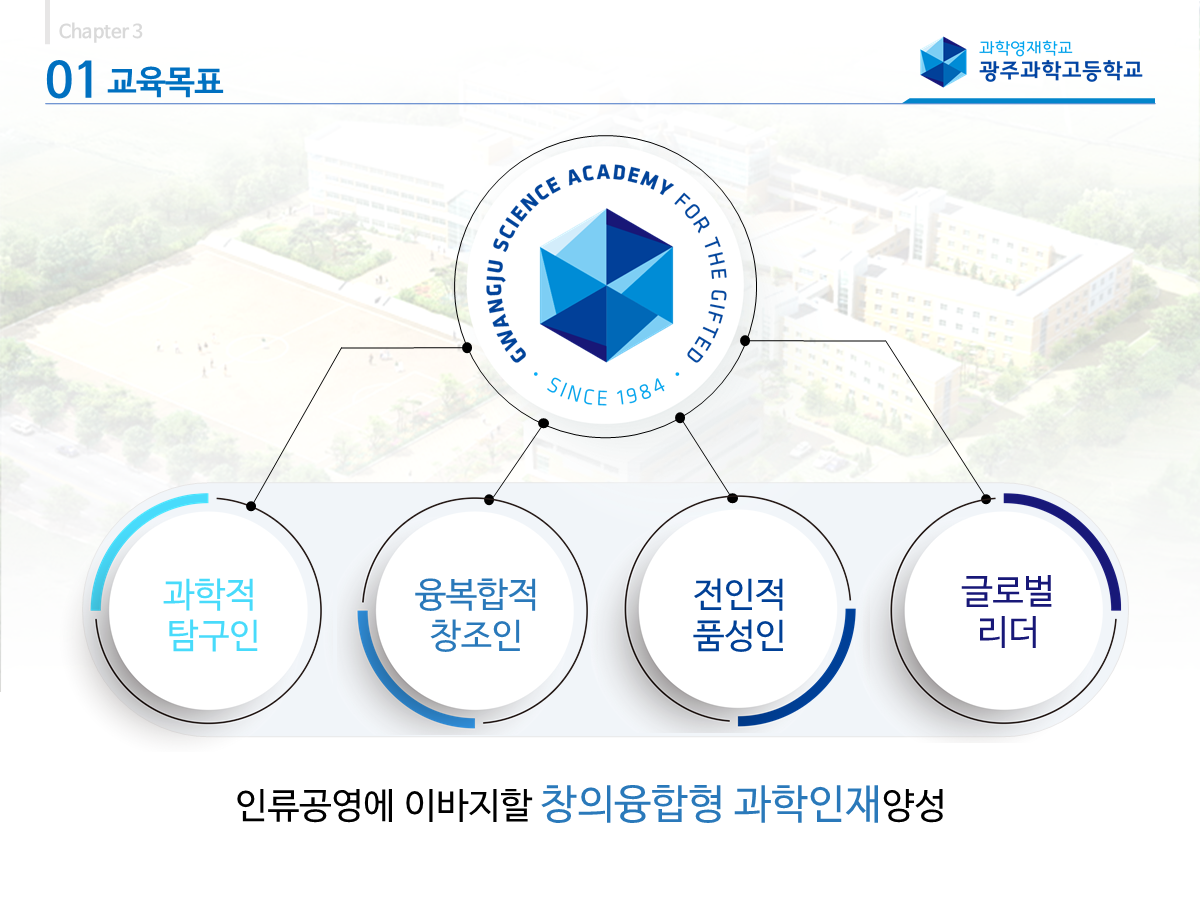 Chapter 3

01 교육목표

과학영재학교
광주과학고등학교

GWANGJU SCIENCE ACADEMY FOR THE GIFTED
· SINCE 1984 ·

과학적 탐구인

융복합적 창조인

전인적 품성인

글로벌 리더

인류공영에 이바지할 창의융합형 과학인재양성